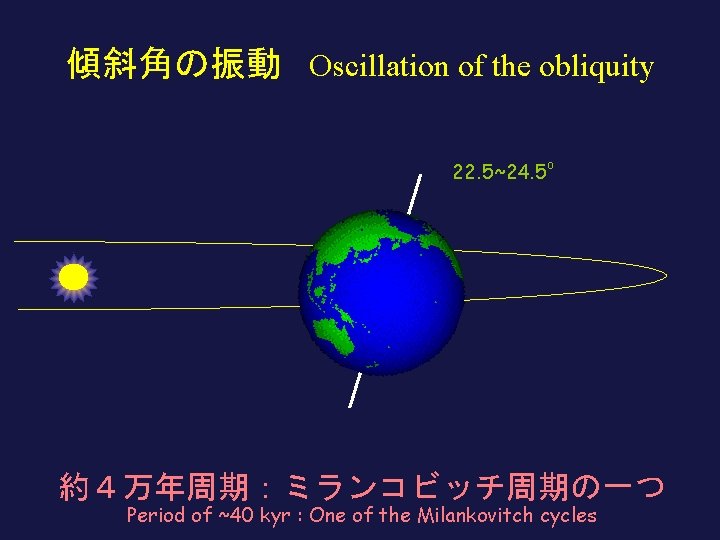 傾斜角の振動 Oscillation of the obliquity

22.5~24.5°

約４万年周期：ミランコビッチ周期の一つ
Period of ~40 kyr : One of the Milankovitch cycles